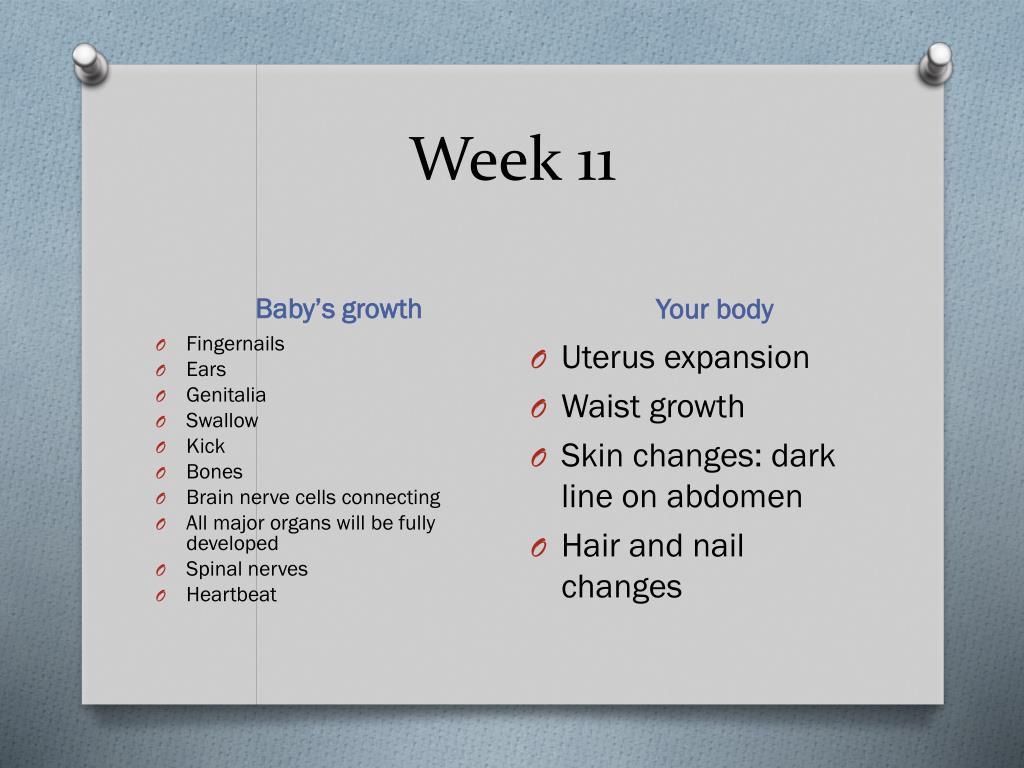 Week 11

Baby’s growth

O Fingernails
O Ears
O Genitalia
O Swallow
O Kick
O Bones
O Brain nerve cells connecting
O All major organs will be fully developed
O Spinal nerves
O Heartbeat

Your body

O Uterus expansion
O Waist growth
O Skin changes: dark line on abdomen
O Hair and nail changes